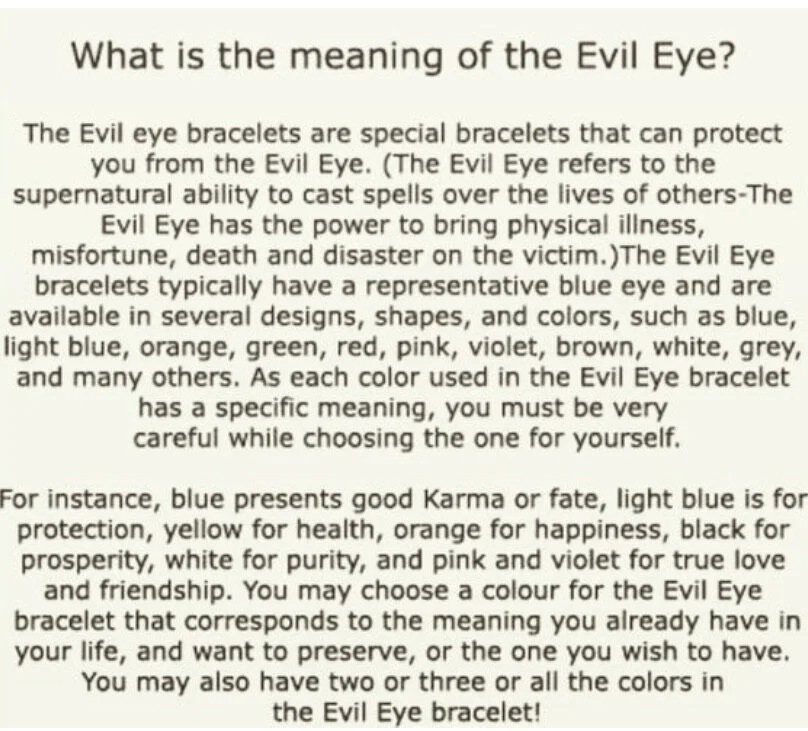 What is the meaning of the Evil Eye?

The Evil eye bracelets are special bracelets that can protect you from the Evil Eye. (The Evil Eye refers to the supernatural ability to cast spells over the lives of others-The Evil Eye has the power to bring physical illness, misfortune, death and disaster on the victim.)The Evil Eye bracelets typically have a representative blue eye and are available in several designs, shapes, and colors, such as blue, light blue, orange, green, red, pink, violet, brown, white, grey, and many others. As each color used in the Evil Eye bracelet has a specific meaning, you must be very careful while choosing the one for yourself.

For instance, blue presents good Karma or fate, light blue is for protection, yellow for health, orange for happiness, black for prosperity, white for purity, and pink and violet for true love and friendship. You may choose a colour for the Evil Eye bracelet that corresponds to the meaning you already have in your life, and want to preserve, or the one you wish to have. You may also have two or three or all the colors in the Evil Eye bracelet!